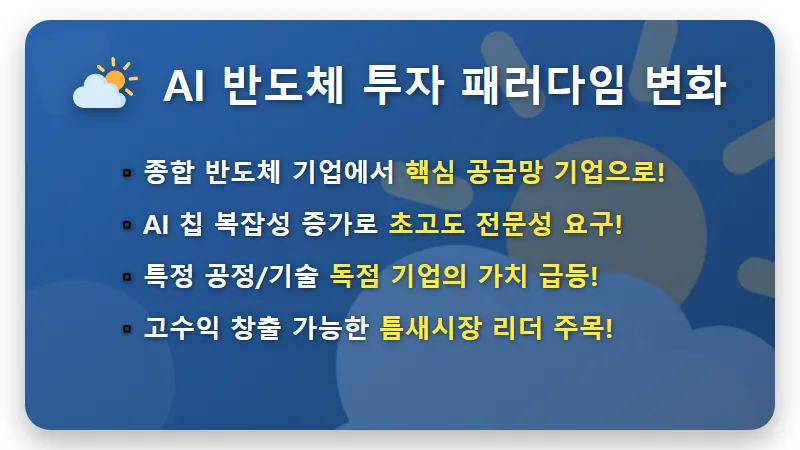 AI 반도체 투자 패러다임 변화

▪ 종합 반도체 기업에서 핵심 공급망 기업으로!
▪ AI 칩 복잡성 증가로 초고도 전문성 요구!
▪ 특정 공정/기술 독점 기업의 가치 급등!
▪ 고수익 창출 가능한 틈새시장 리더 주목!